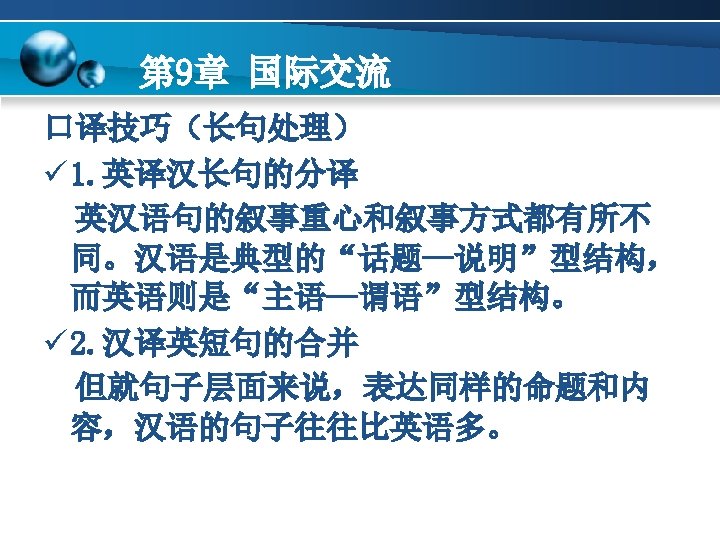 第9章 国际交流

口译技巧（长句处理）

✓1.英译汉长句的分译

英汉语句的叙事重心和叙事方式都有所不同。汉语是典型的“话题—说明”型结构，而英语则是“主语—谓语”型结构。

✓2.汉译英短句的合并

但就句子层面来说，表达同样的命题和内容，汉语的句子往往比英语多。